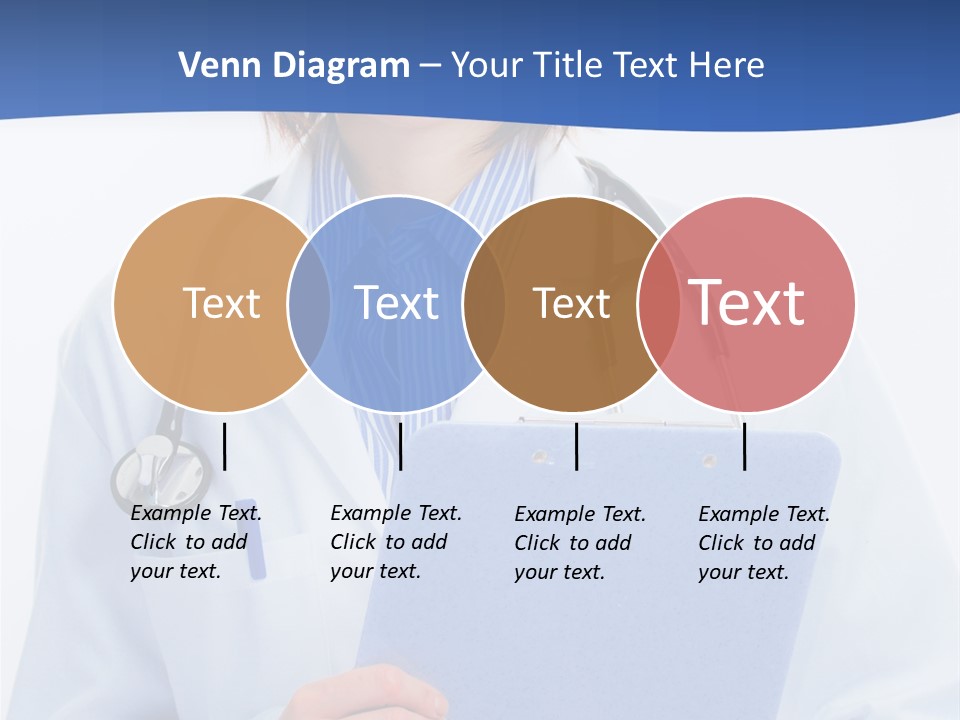 Venn Diagram – Your Title Text Here

Text

Text

Text

Text

Example Text. Click to add your text.

Example Text. Click to add your text.

Example Text. Click to add your text.

Example Text. Click to add your text.